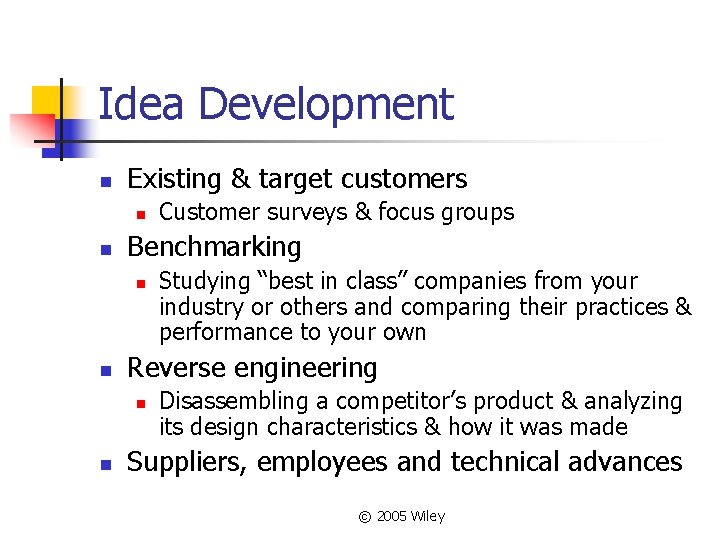 Idea Development

- Existing & target customers
  - Customer surveys & focus groups
- Benchmarking
  - Studying “best in class” companies from your industry or others and comparing their practices & performance to your own
- Reverse engineering
  - Disassembling a competitor’s product & analyzing its design characteristics & how it was made
- Suppliers, employees and technical advances

© 2005 Wiley